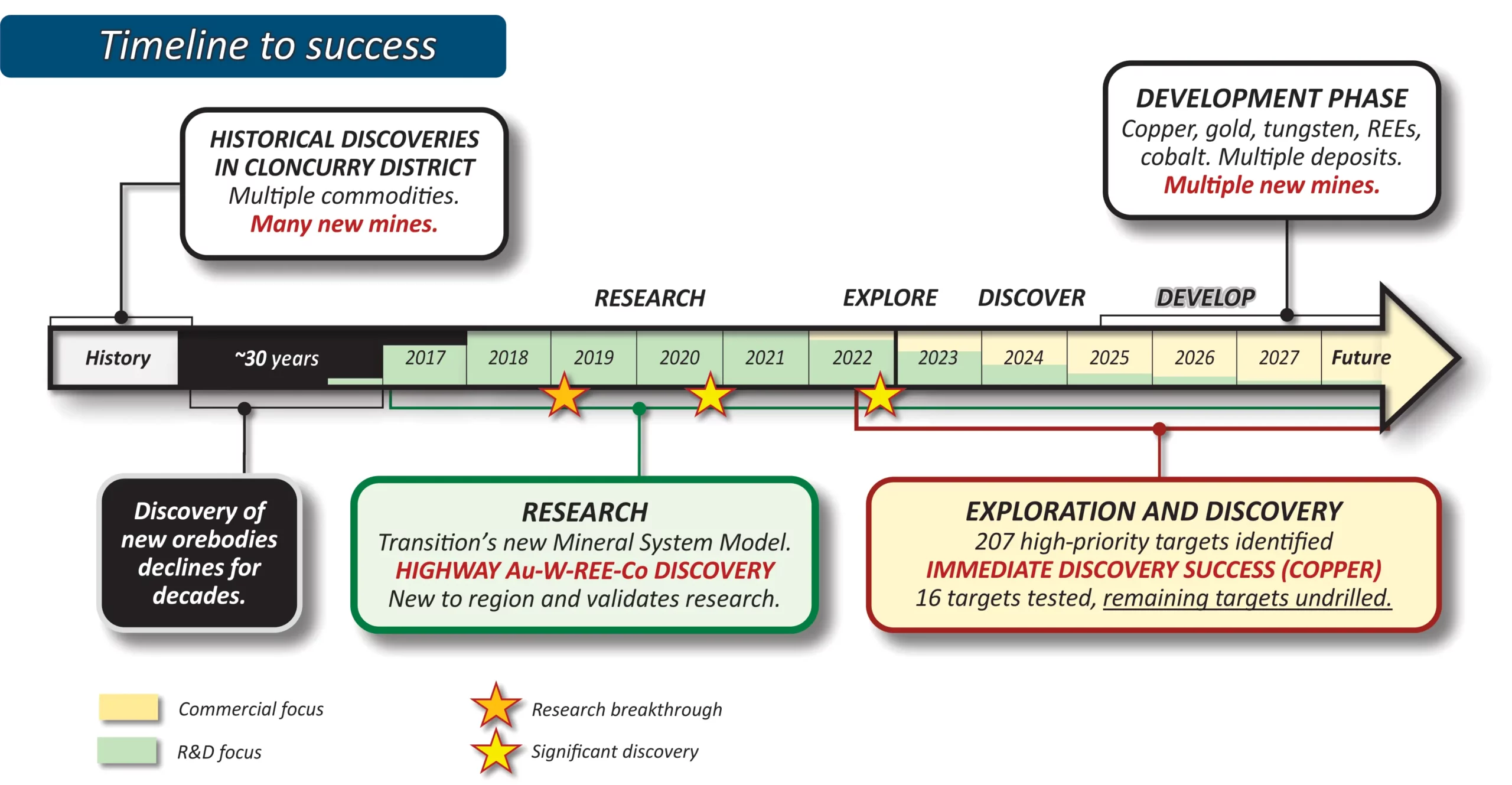 Timeline to success

HISTORICAL DISCOVERIES IN CLONCURRY DISTRICT
Multiple commodities.
Many new mines.

DEVELOPMENT PHASE
Copper, gold, tungsten, REEs, cobalt. Multiple deposits.
Multiple new mines.

RESEARCH EXPLORE DISCOVER DEVELOP

History ~30 years 2017 2018 2019 2020 2021 2022 2023 2024 2025 2026 2027 Future

Discovery of new orebodies declines for decades.

RESEARCH
Transition's new Mineral System Model.
HIGHWAY Au-W-REE-Co DISCOVERY
New to region and validates research.

EXPLORATION AND DISCOVERY
207 high-priority targets identified
IMMEDIATE DISCOVERY SUCCESS (COPPER)
16 targets tested, remaining targets undrilled.

Commercial focus
R&D focus
Research breakthrough
Significant discovery